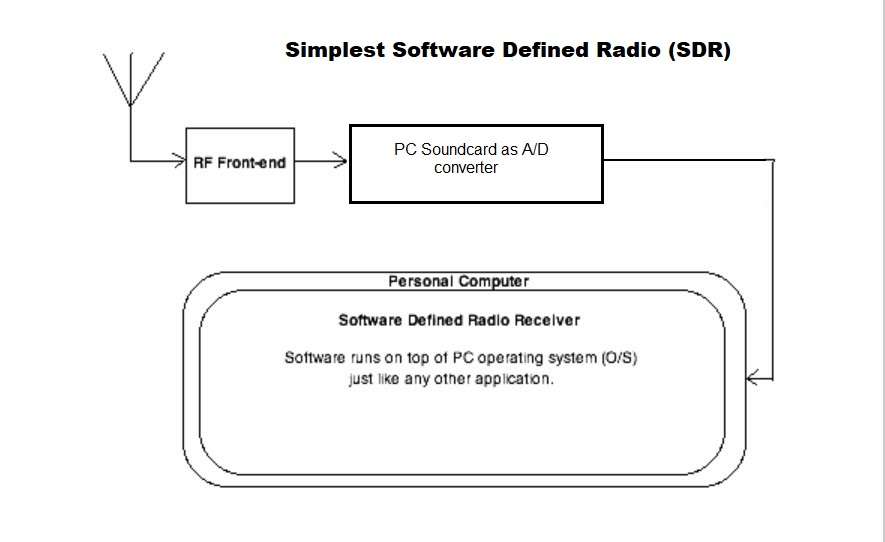 Simplest Software Defined Radio (SDR)

RF Front-end

PC Soundcard as A/D converter

Personal Computer

Software Defined Radio Receiver

Software runs on top of PC operating system (O/S) just like any other application.